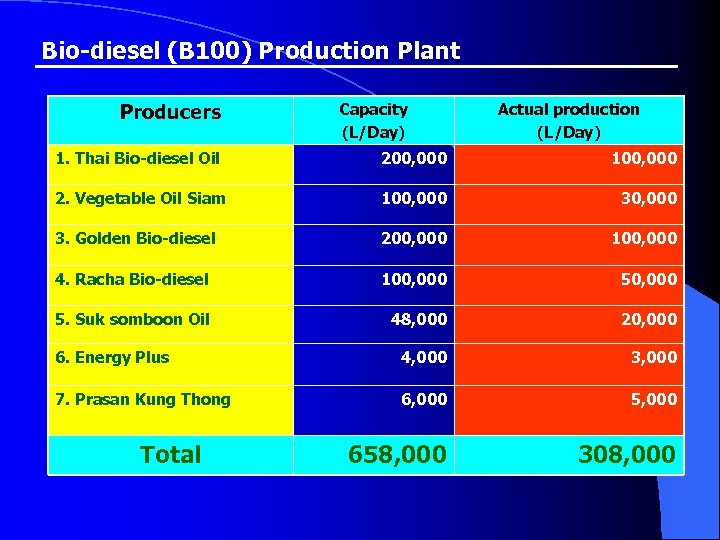 Bio-diesel (B100) Production Plant

| Producers | Capacity (L/Day) | Actual production (L/Day) |
|---|---|---|
| 1. Thai Bio-diesel Oil | 200,000 | 100,000 |
| 2. Vegetable Oil Siam | 100,000 | 30,000 |
| 3. Golden Bio-diesel | 200,000 | 100,000 |
| 4. Racha Bio-diesel | 100,000 | 50,000 |
| 5. Suk somboon Oil | 48,000 | 20,000 |
| 6. Energy Plus | 4,000 | 3,000 |
| 7. Prasan Kung Thong | 6,000 | 5,000 |
| Total | 658,000 | 308,000 |